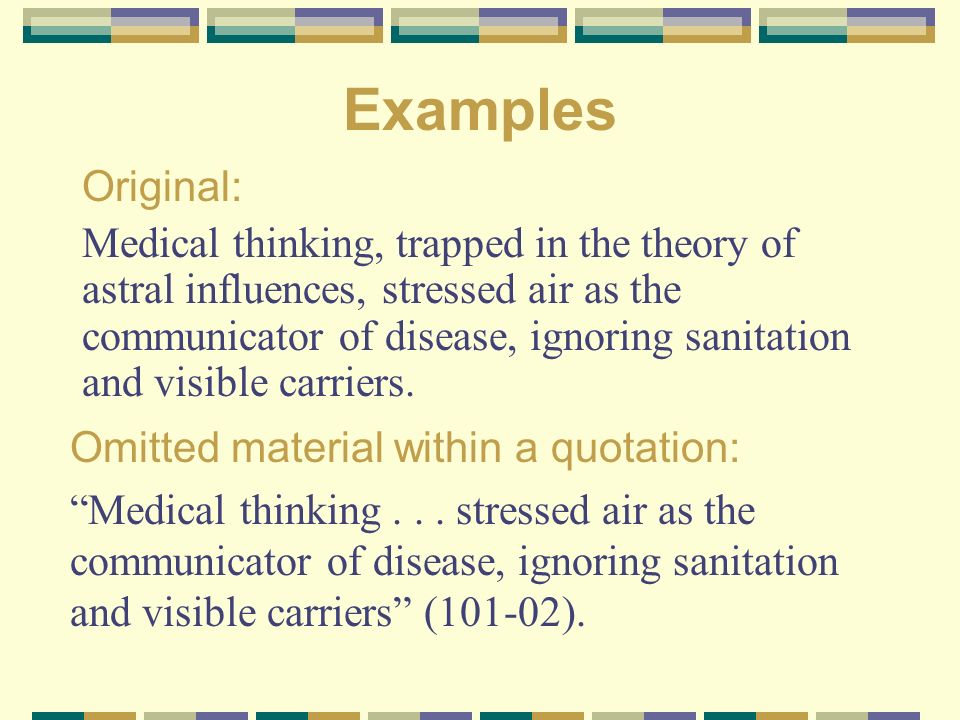 Examples

Original:

Medical thinking, trapped in the theory of astral influences, stressed air as the communicator of disease, ignoring sanitation and visible carriers.

Omitted material within a quotation:

“Medical thinking . . . stressed air as the communicator of disease, ignoring sanitation and visible carriers” (101-02).